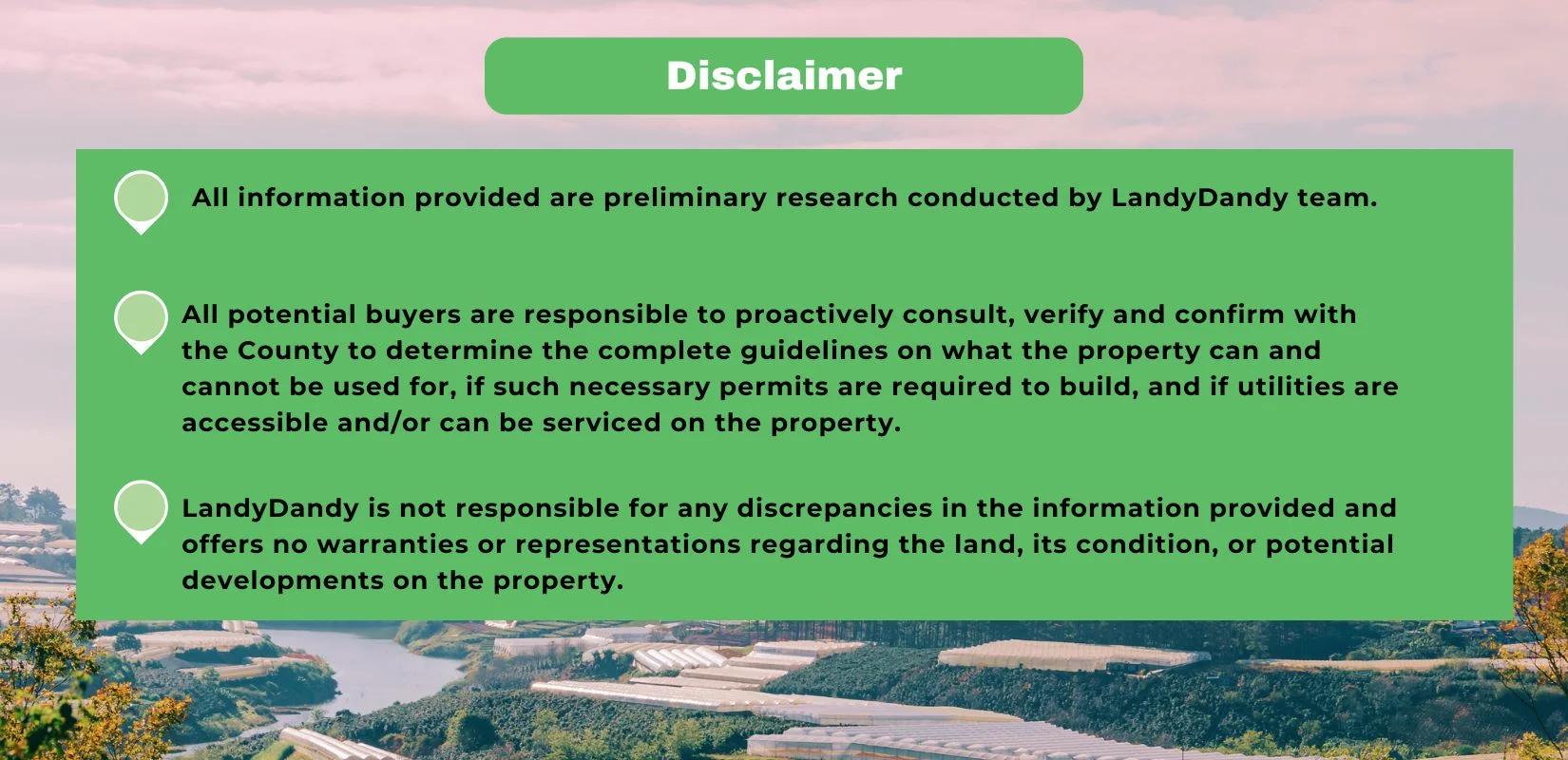 Disclaimer

All information provided are preliminary research conducted by LandyDandy team.

All potential buyers are responsible to proactively consult, verify and confirm with the County to determine the complete guidelines on what the property can and cannot be used for, if such necessary permits are required to build, and if utilities are accessible and/or can be serviced on the property.

LandyDandy is not responsible for any discrepancies in the information provided and offers no warranties or representations regarding the land, its condition, or potential developments on the property.